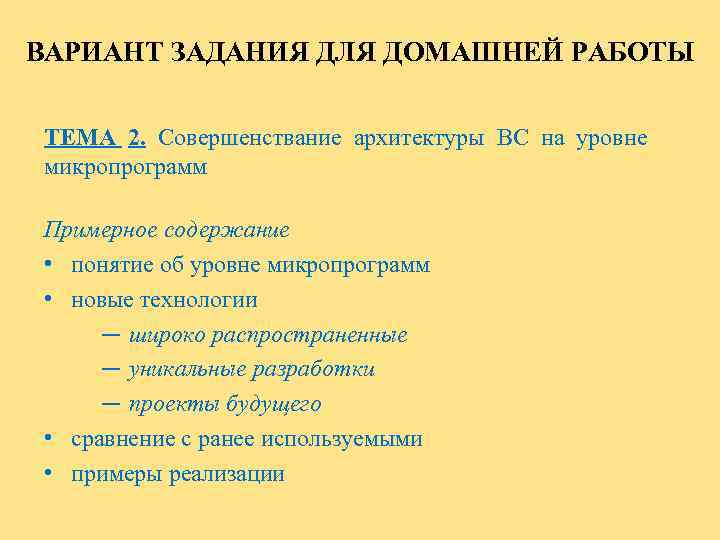 ВАРИАНТ ЗАДАНИЯ ДЛЯ ДОМАШНЕЙ РАБОТЫ

ТЕМА 2. Совершенствание архитектуры ВС на уровне микропрограмм

Примерное содержание
• понятие об уровне микропрограмм
• новые технологии
– широко распространенные
– уникальные разработки
– проекты будущего
• сравнение с ранее используемыми
• примеры реализации